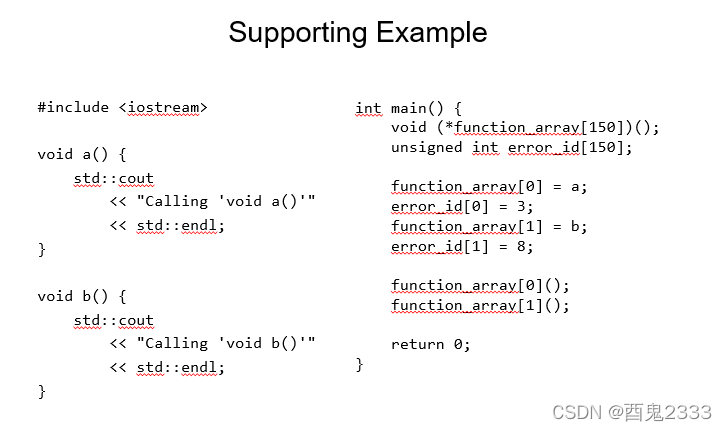 Supporting Example

#include <iostream>

void a() {
    std::cout
        << "Calling 'void a()'"
        << std::endl;
}

void b() {
    std::cout
        << "Calling 'void b()'"
        << std::endl;
}

int main() {
    void (*function_array[150])();
    unsigned int error_id[150];

    function_array[0] = a;
    error_id[0] = 3;
    function_array[1] = b;
    error_id[1] = 8;

    function_array[0]();
    function_array[1]();

    return 0;
}

CSDN @酉鬼2333